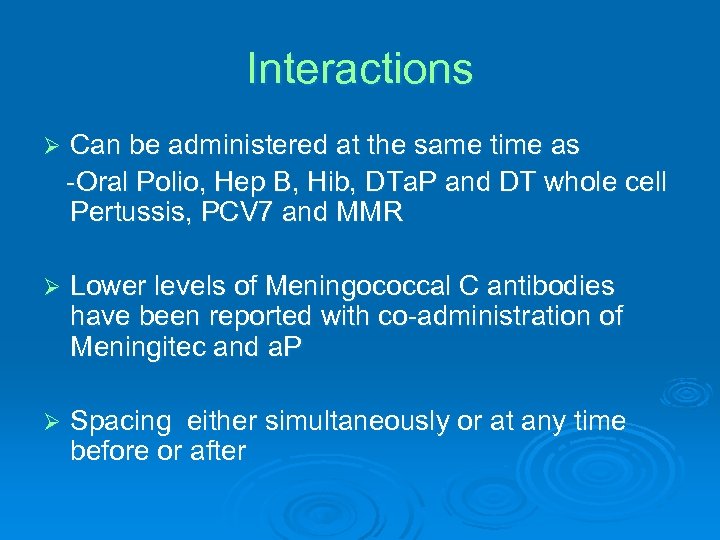 Interactions

➢ Can be administered at the same time as
-Oral Polio, Hep B, Hib, DTaP and DT whole cell Pertussis, PCV7 and MMR

➢ Lower levels of Meningococcal C antibodies have been reported with co-administration of Meningitec and aP

➢ Spacing either simultaneously or at any time before or after